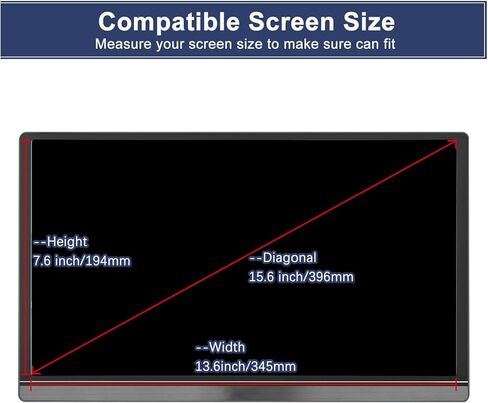 Compatible Screen Size
Measure your screen size to make sure can fit

--Height
7.6 inch/194mm

--Diagonal
15.6 inch/396mm

--Width
13.6inch/345mm